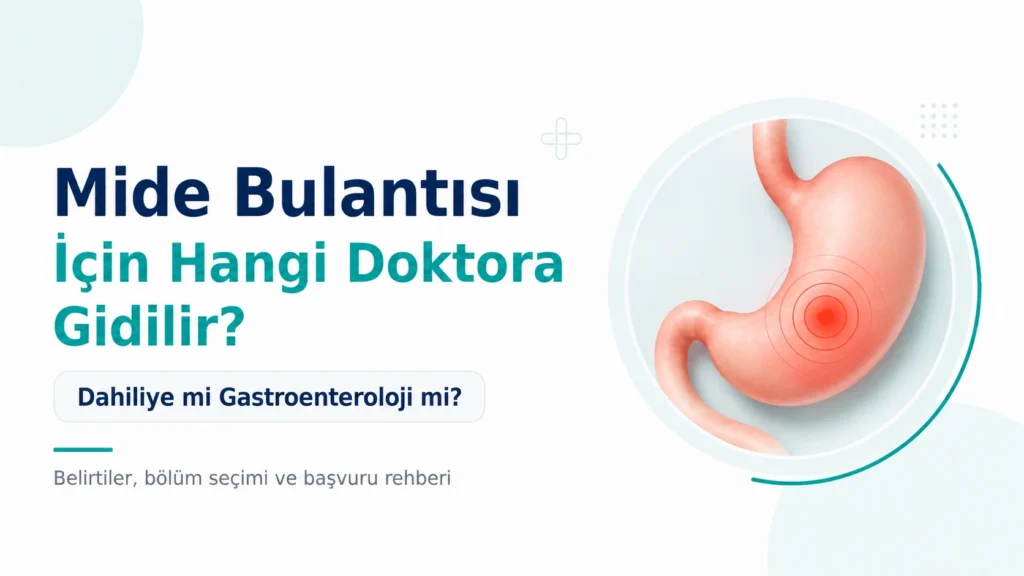 Mide Bulantısı
İçin Hangi Doktora Gidilir?

Dahiliye mi Gastroenteroloji mi?

Belirtiler, bölüm seçimi ve başvuru rehberi